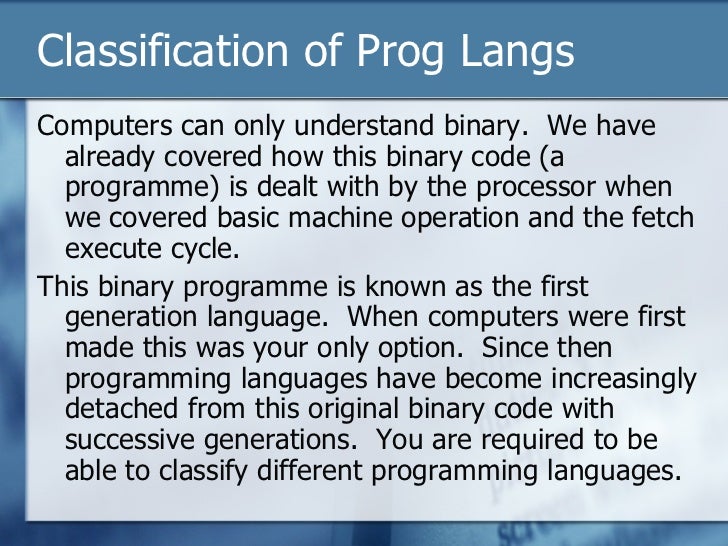 Classification of Prog Langs

Computers can only understand binary. We have already covered how this binary code (a programme) is dealt with by the processor when we covered basic machine operation and the fetch execute cycle.

This binary programme is known as the first generation language. When computers were first made this was your only option. Since then programming languages have become increasingly detached from this original binary code with successive generations. You are required to be able to classify different programming languages.